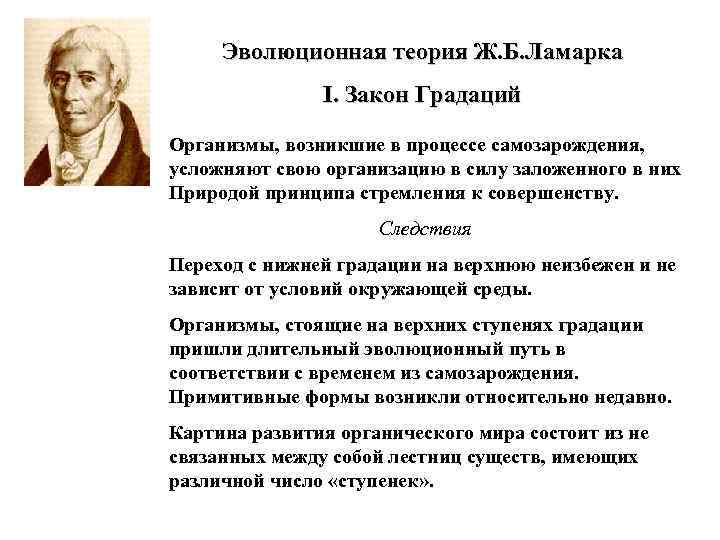 Эволюционная теория Ж.Б.Ламарка

I. Закон Градаций

Организмы, возникшие в процессе самозарождения, усложняют свою организацию в силу заложенного в них Природой принципа стремления к совершенству.

Следствия

Переход с нижней градации на верхнюю неизбежен и не зависит от условий окружающей среды.

Организмы, стоящие на верхних ступенях градации пришли длительный эволюционный путь в соответствии с временем из самозарождения. Примитивные формы возникли относительно недавно.

Картина развития органического мира состоит из не связанных между собой лестниц существ, имеющих различной число «ступенек».